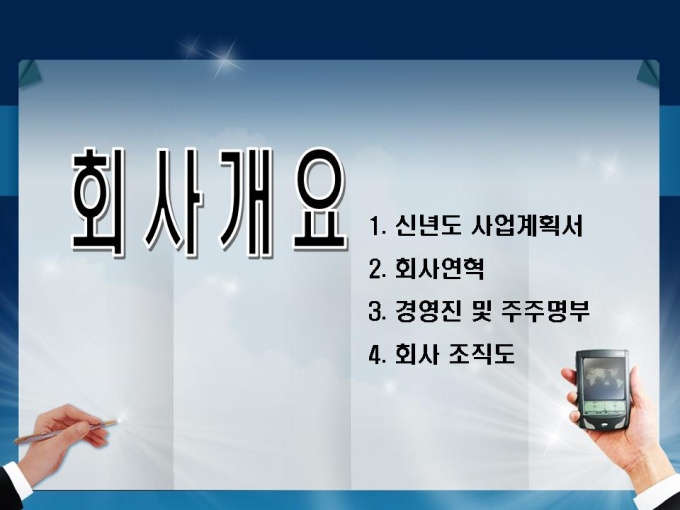 회사개요

1. 신년도 사업계획서
2. 회사연혁
3. 경영진 및 주주명부
4. 회사 조직도